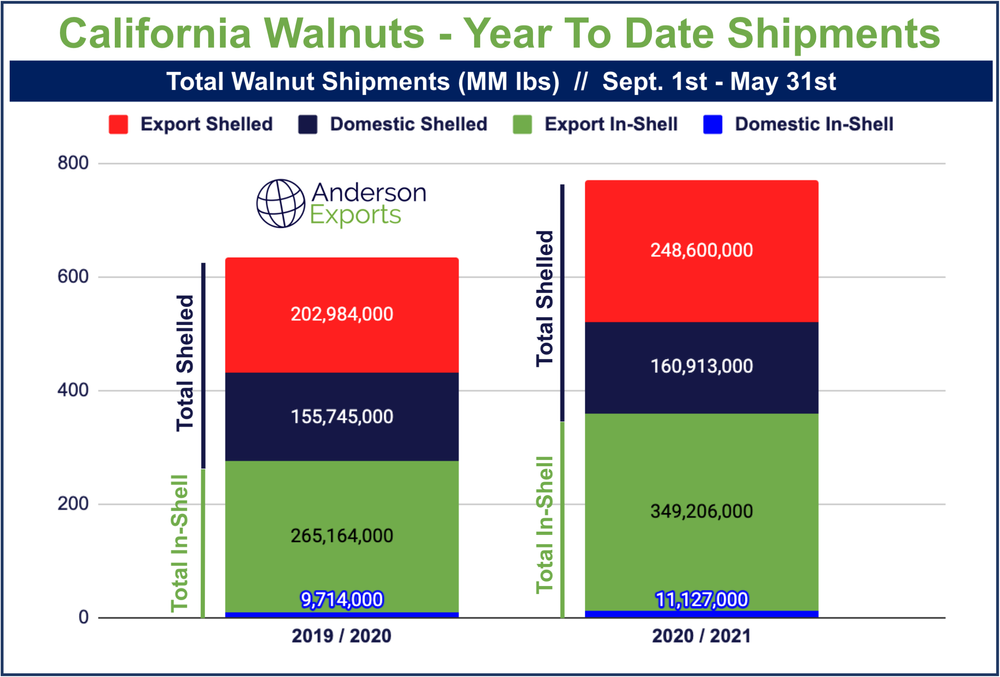 California Walnuts - Year To Date Shipments

Total Walnut Shipments (MM lbs) // Sept. 1st - May 31st

Export Shelled
Domestic Shelled
Export In-Shell
Domestic In-Shell

800
600
400
200
0

Anderson Exports

Total Shelled
Total In-Shell
202,984,000
155,745,000
265,164,000
9,714,000
2019 / 2020

Total Shelled
Total In-Shell
248,600,000
160,913,000
349,206,000
11,127,000
2020 / 2021